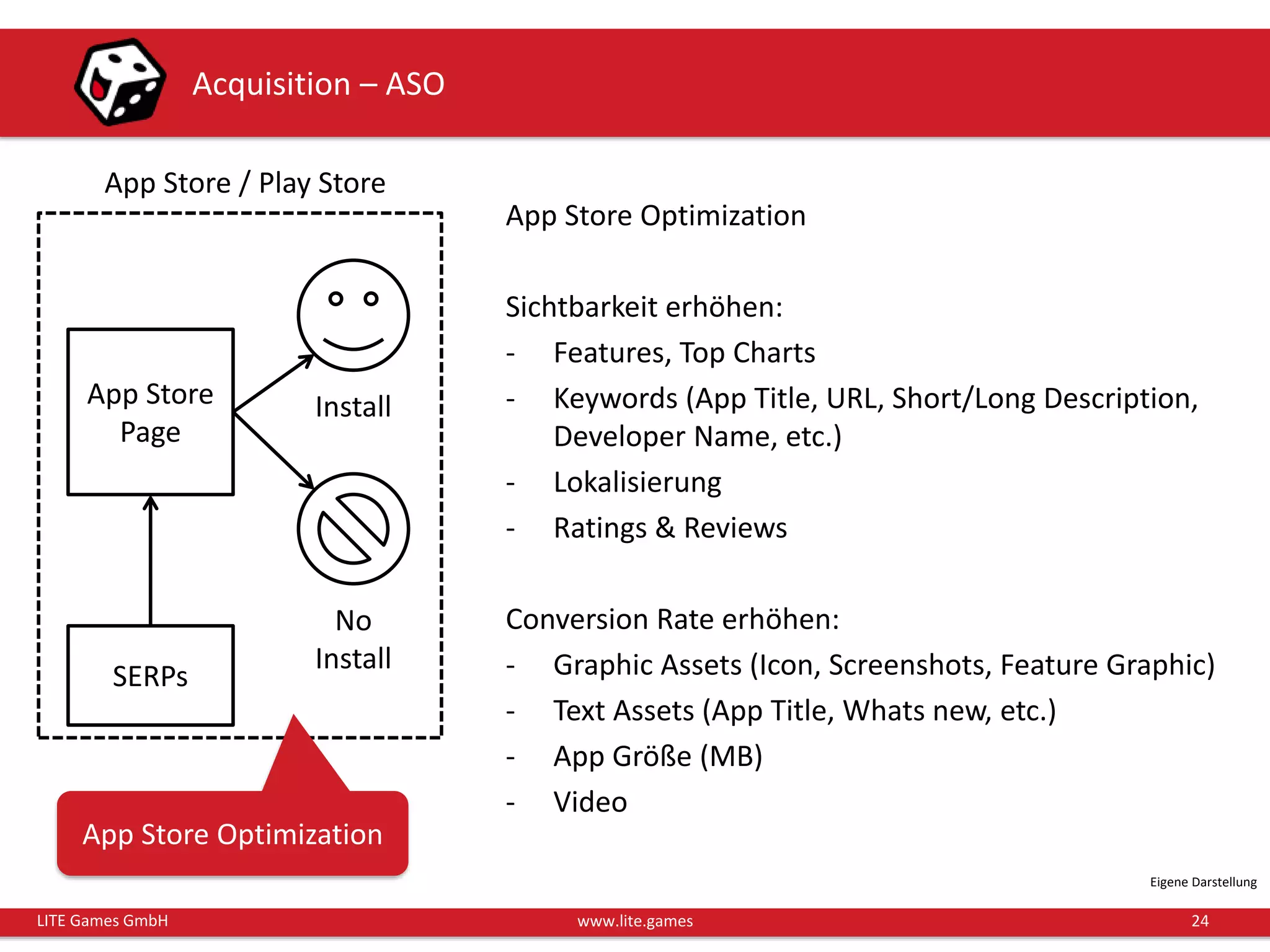 Acquisition – ASO

App Store / Play Store

App Store Page

Install

No Install

SERPs

App Store Optimization

App Store Optimization

Sichtbarkeit erhöhen:
- Features, Top Charts
- Keywords (App Title, URL, Short/Long Description, Developer Name, etc.)
- Lokalisierung
- Ratings & Reviews

Conversion Rate erhöhen:
- Graphic Assets (Icon, Screenshots, Feature Graphic)
- Text Assets (App Title, Whats new, etc.)
- App Größe (MB)
- Video

Eigene Darstellung

LITE Games GmbH www.lite.games 24